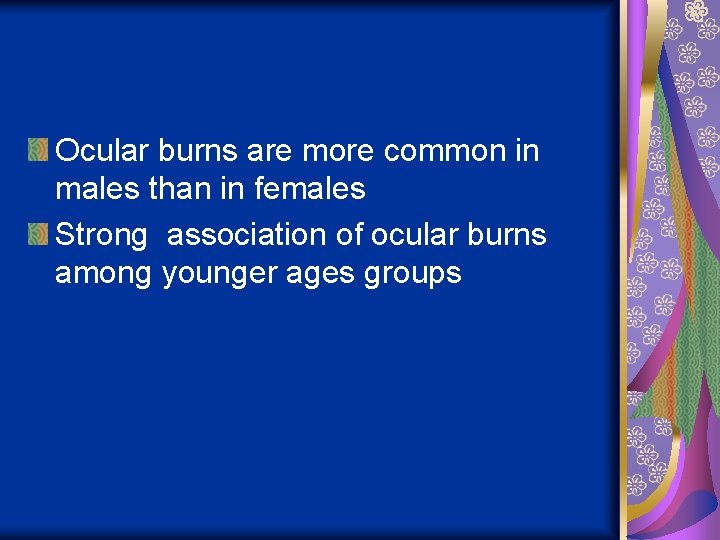 Ocular burns are more common in males than in females

Strong  association of ocular burns among younger ages groups